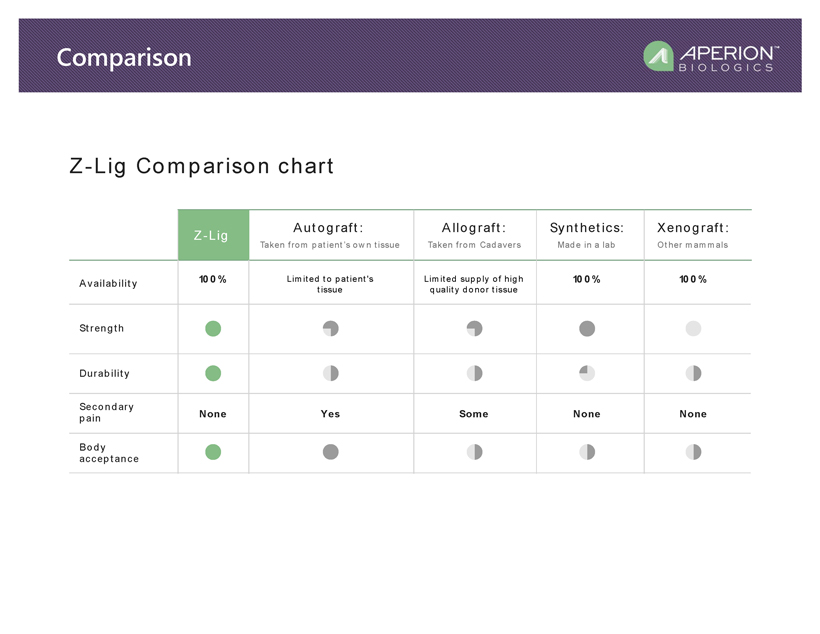 Comparison

APERION™
BIOLOGICS

Z-Lig Comparison chart

| | Z-Lig | Autograft: Taken from patient's own tissue | Allograft: Taken from Cadavers | Synthetics: Made in a lab | Xenograft: Other mammals |
|---|---|---|---|---|---|
| Availability | 100% | Limited to patient's tissue | Limited supply of high quality donor tissue | 100% | 100% |
| Strength | | | | | |
| Durability | | | | | |
| Secondary pain | None | Yes | Some | None | None |
| Body acceptance | | | | | |